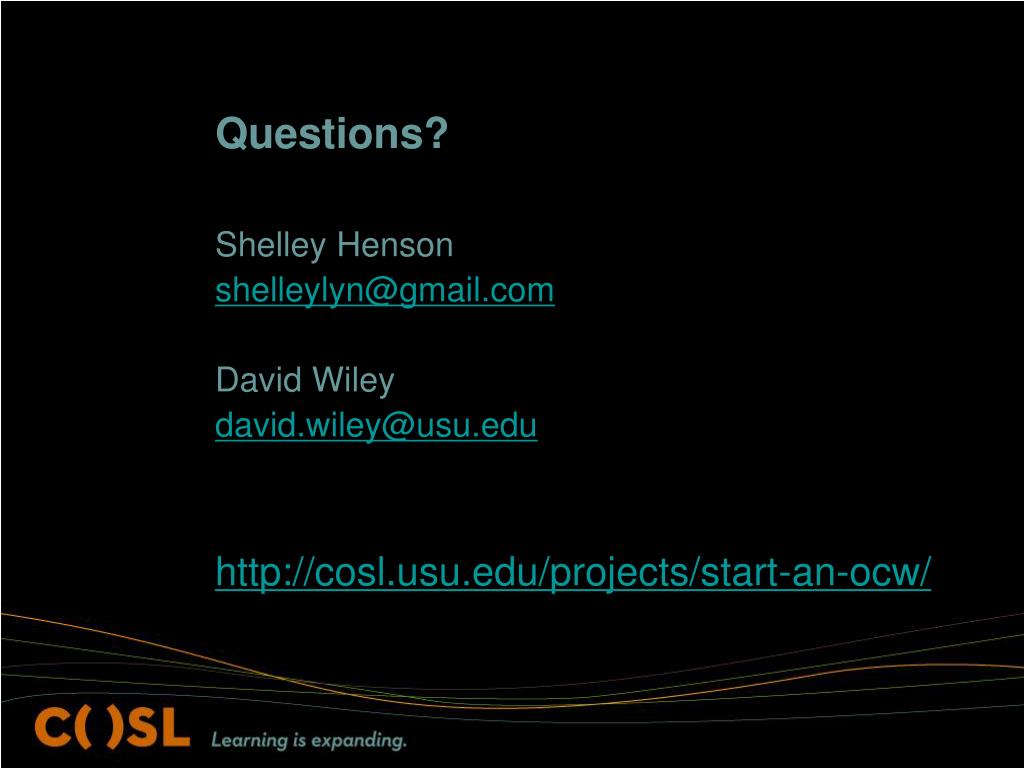 Questions?

Shelley Henson
shelleylyn@gmail.com

David Wiley
david.wiley@usu.edu

http://cosl.usu.edu/projects/start-an-ocw/

C( )SL Learning is expanding.